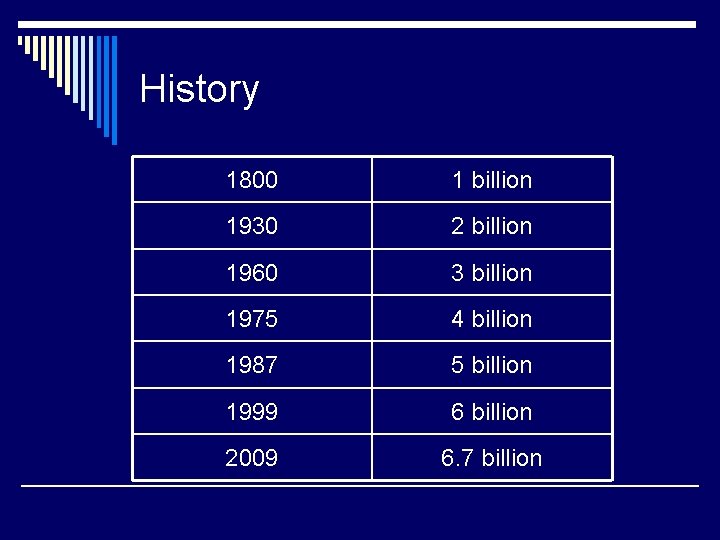 History

| 1800 | 1 billion |
|---|---|
| 1930 | 2 billion |
| 1960 | 3 billion |
| 1975 | 4 billion |
| 1987 | 5 billion |
| 1999 | 6 billion |
| 2009 | 6.7 billion |